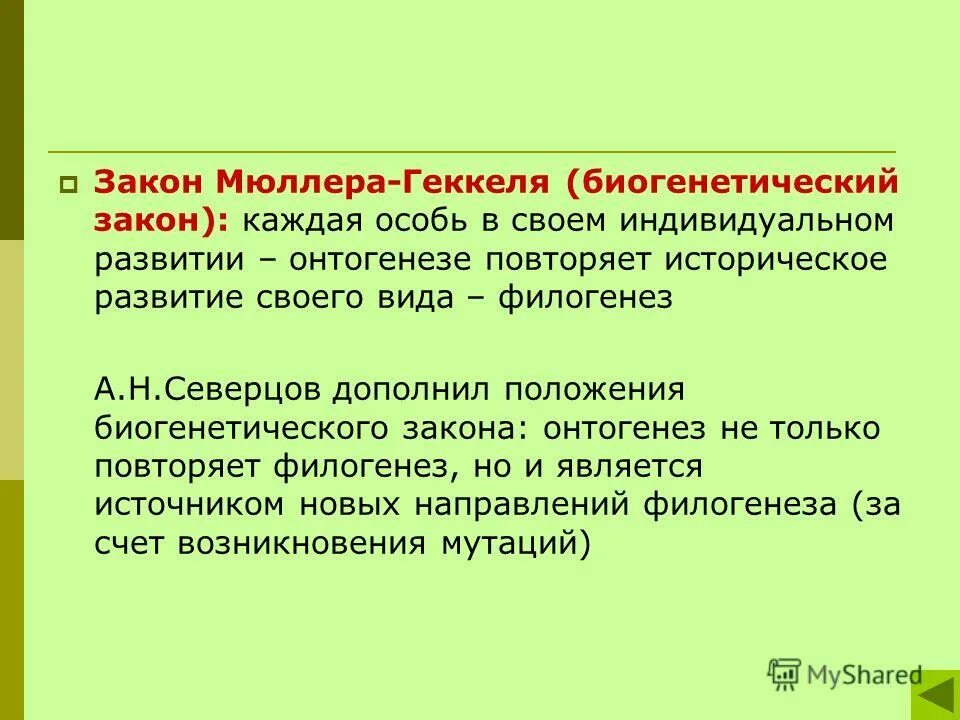 Закон Мюллера-Геккеля (биогенетический закон): каждая особь в своем индивидуальном развитии – онтогенезе повторяет историческое развитие своего вида – филогенез

А.Н.Северцов дополнил положения биогенетического закона: онтогенез не только повторяет филогенез, но и является источником новых направлений филогенеза (за счет возникновения мутаций)

MyShared